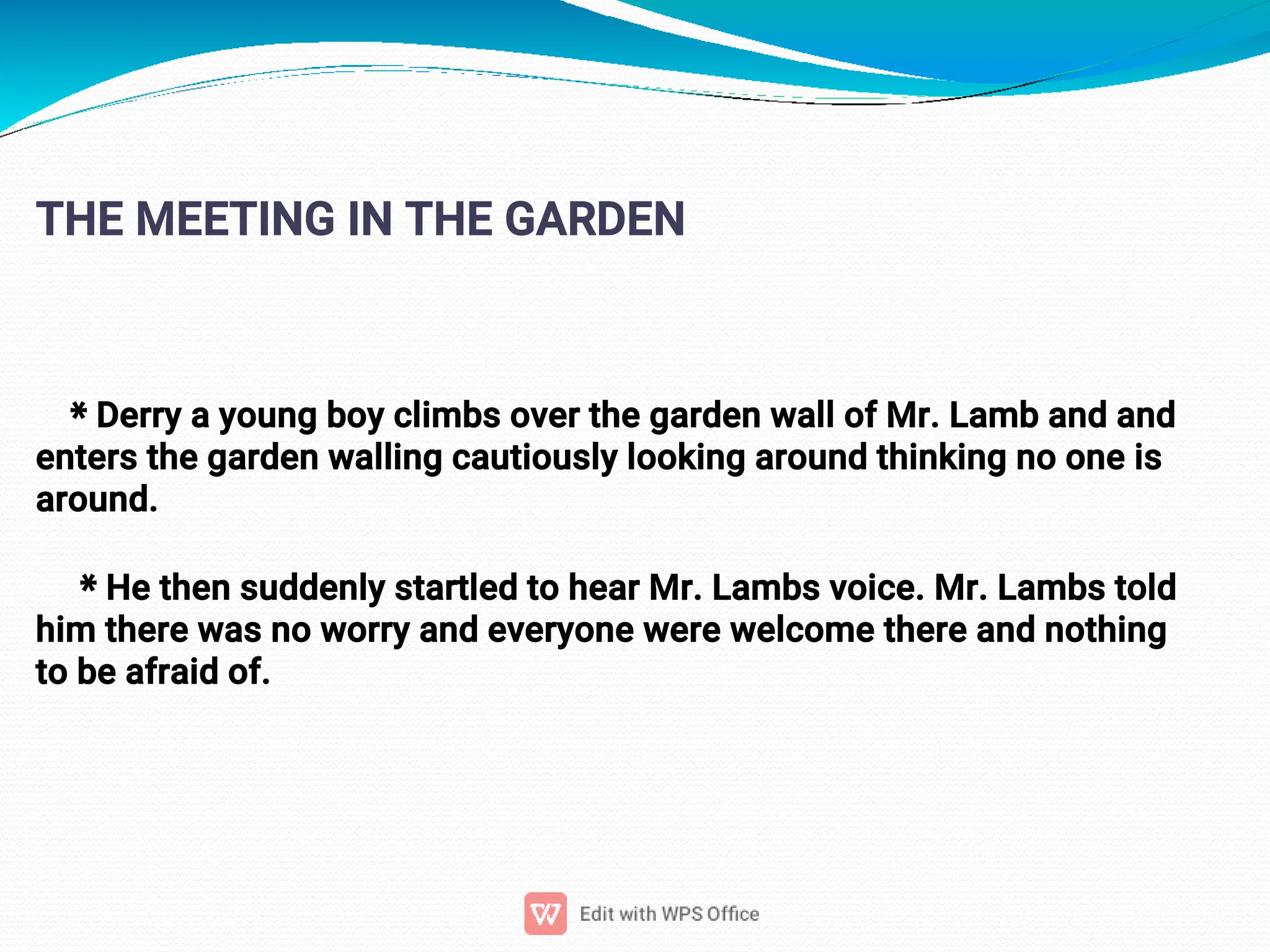 THE MEETING IN THE GARDEN

* Derry a young boy climbs over the garden wall of Mr. Lamb and and enters the garden walling cautiously looking around thinking no one is around.

* He then suddenly startled to hear Mr. Lambs voice. Mr. Lambs told him there was no worry and everyone were welcome there and nothing to be afraid of.

Edit with WPS Office